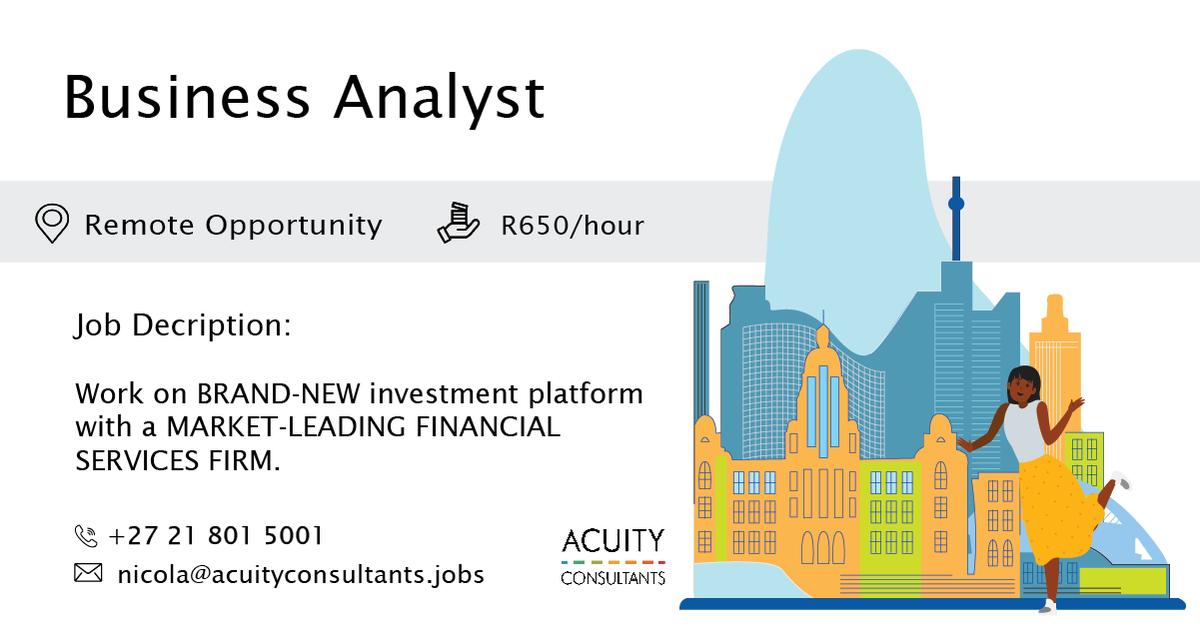 Business Analyst

Remote Opportunity

R650/hour

Job Decription:

Work on BRAND-NEW investment platform with a MARKET-LEADING FINANCIAL SERVICES FIRM.

+27 21 801 5001

nicola@acuityconsultants.jobs

ACUITY
CONSULTANTS